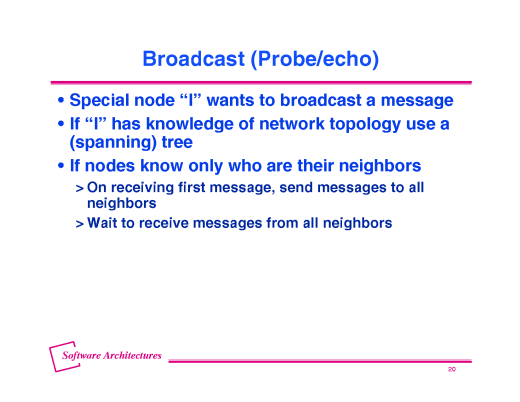 Broadcast (Probe/echo)

• Special node “I” wants to broadcast a message
• If “I” has knowledge of network topology use a (spanning) tree
• If nodes know only who are their neighbors
> On receiving first message, send messages to all neighbors
> Wait to receive messages from all neighbors

Software Architectures

20